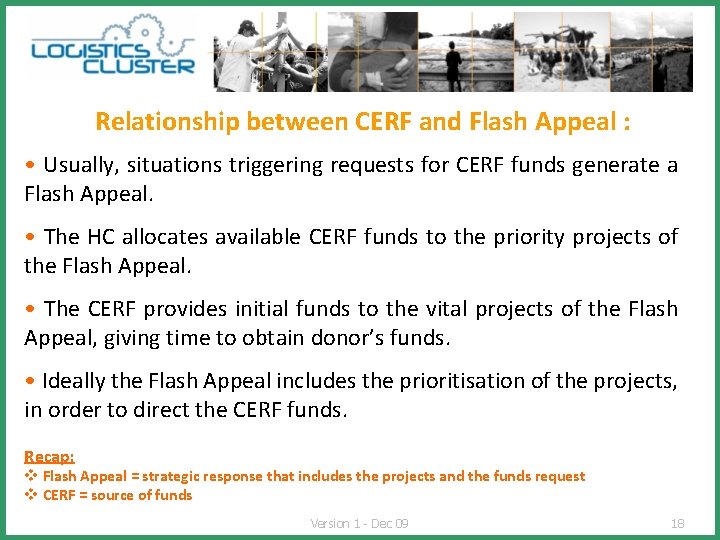 LOGISTICS CLUSTER

Relationship between CERF and Flash Appeal :

• Usually, situations triggering requests for CERF funds generate a Flash Appeal.

• The HC allocates available CERF funds to the priority projects of the Flash Appeal.

• The CERF provides initial funds to the vital projects of the Flash Appeal, giving time to obtain donor's funds.

• Ideally the Flash Appeal includes the prioritisation of the projects, in order to direct the CERF funds.

Recap:
❖ Flash Appeal = strategic response that includes the projects and the funds request
❖ CERF = source of funds

Version 1 - Dec 09

18